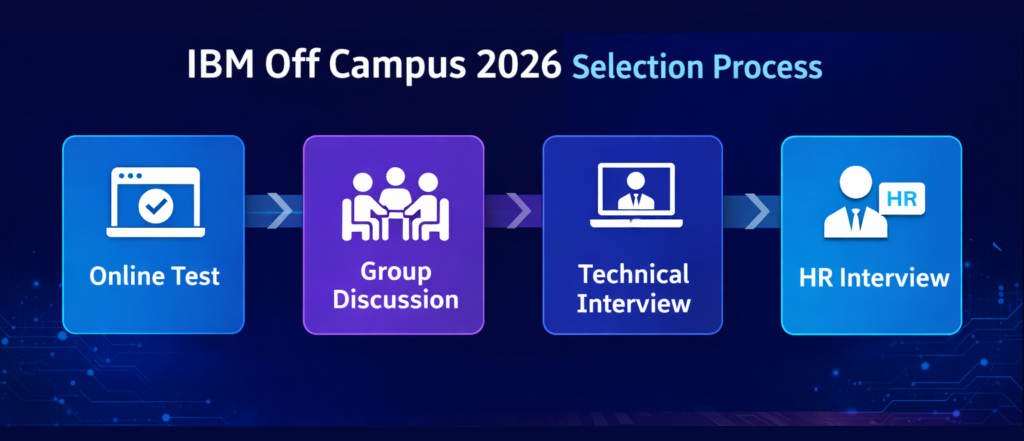 IBM Off Campus 2026 Selection Process

Online Test

Group Discussion

Technical Interview

HR

HR Interview